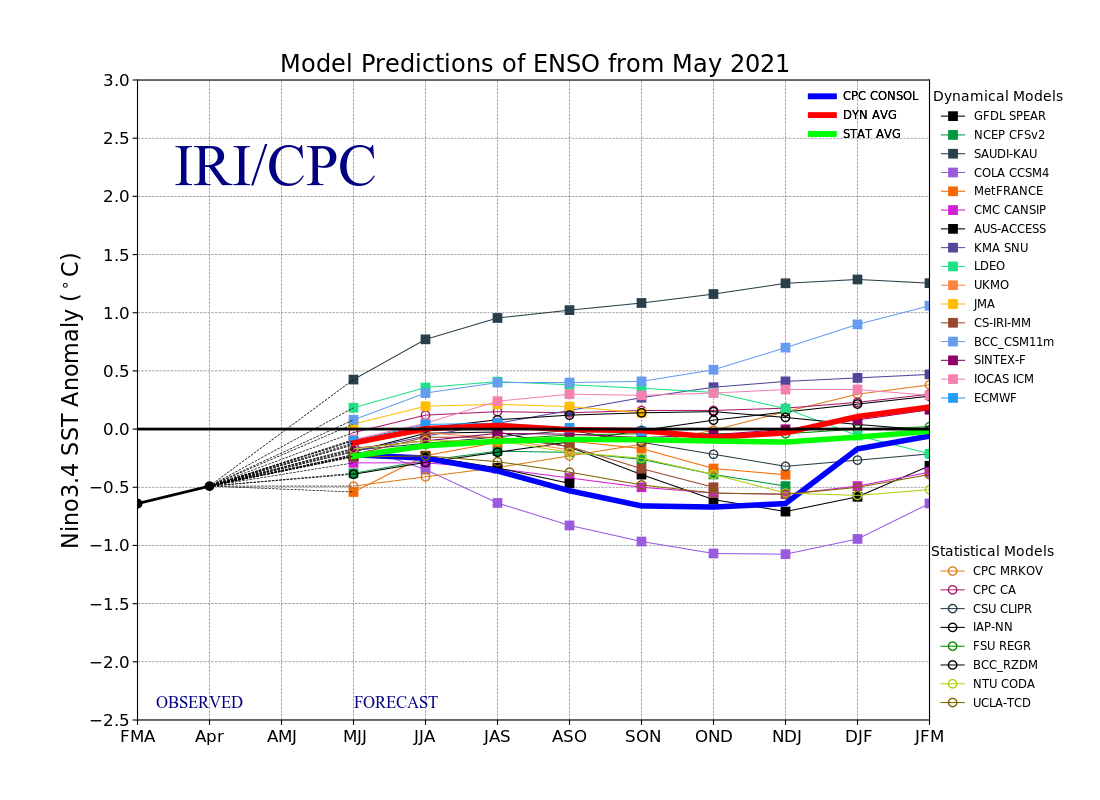 Model Predictions of ENSO from May 2021

IRI/CPC

CPC CONSOL
DYN AVG
STAT AVG

Dynamical Models
GFDL SPEAR
NCEP CFSv2
SAUDI-KAU
COLA CCSM4
MetFRANCE
CMC CANSIP
AUS-ACCESS
KMA SNU
LDEO
UKMO
JMA
CS-IRI-MM
BCC_CSM11m
SINTEX-F
IOCAS ICM
ECMWF

Statistical Models
CPC MRKOV
CPC CA
CSU CLIPR
IAP-NN
FSU REGR
BCC_RZDM
NTU CODA
UCLA-TCD

Nino3.4 SST Anomaly ($^\circ$C)

3.0
2.5
2.0
1.5
1.0
0.5
0.0
−0.5
−1.0
−1.5
−2.0
−2.5

OBSERVED
FORECAST

FMA Apr AMJ MJJ JJA JAS ASO SON OND NDJ DJF JFM